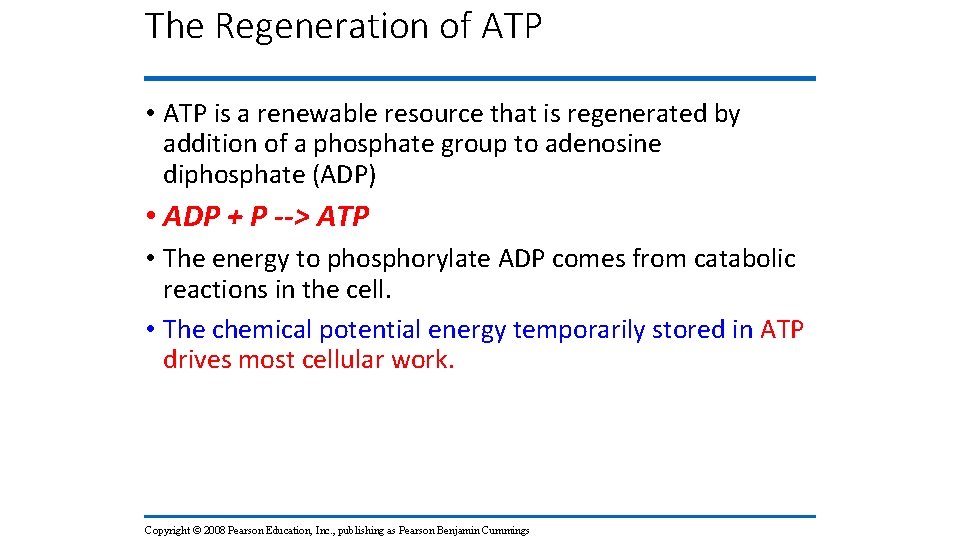 The Regeneration of ATP

• ATP is a renewable resource that is regenerated by addition of a phosphate group to adenosine diphosphate (ADP)

• ADP + P --> ATP

• The energy to phosphorylate ADP comes from catabolic reactions in the cell.

• The chemical potential energy temporarily stored in ATP drives most cellular work.

Copyright © 2008 Pearson Education, Inc., publishing as Pearson Benjamin Cummings